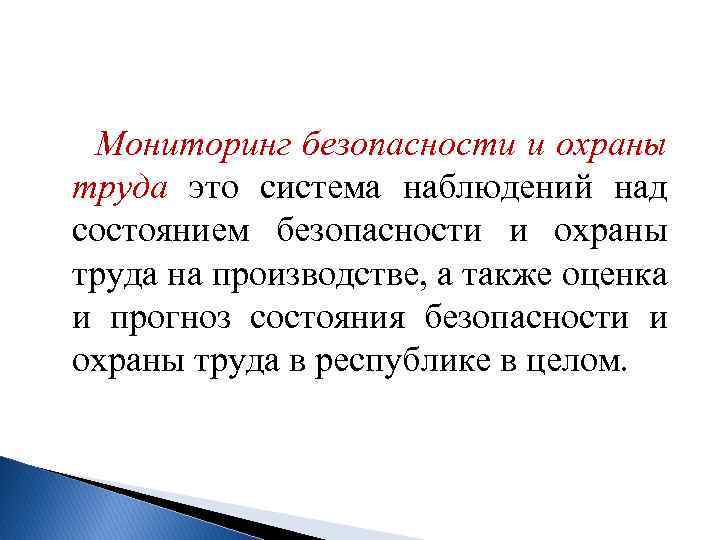 Мониторинг безопасности и охраны труда это система наблюдений над состоянием безопасности и охраны труда на производстве, а также оценка и прогноз состояния безопасности и охраны труда в республике в целом.